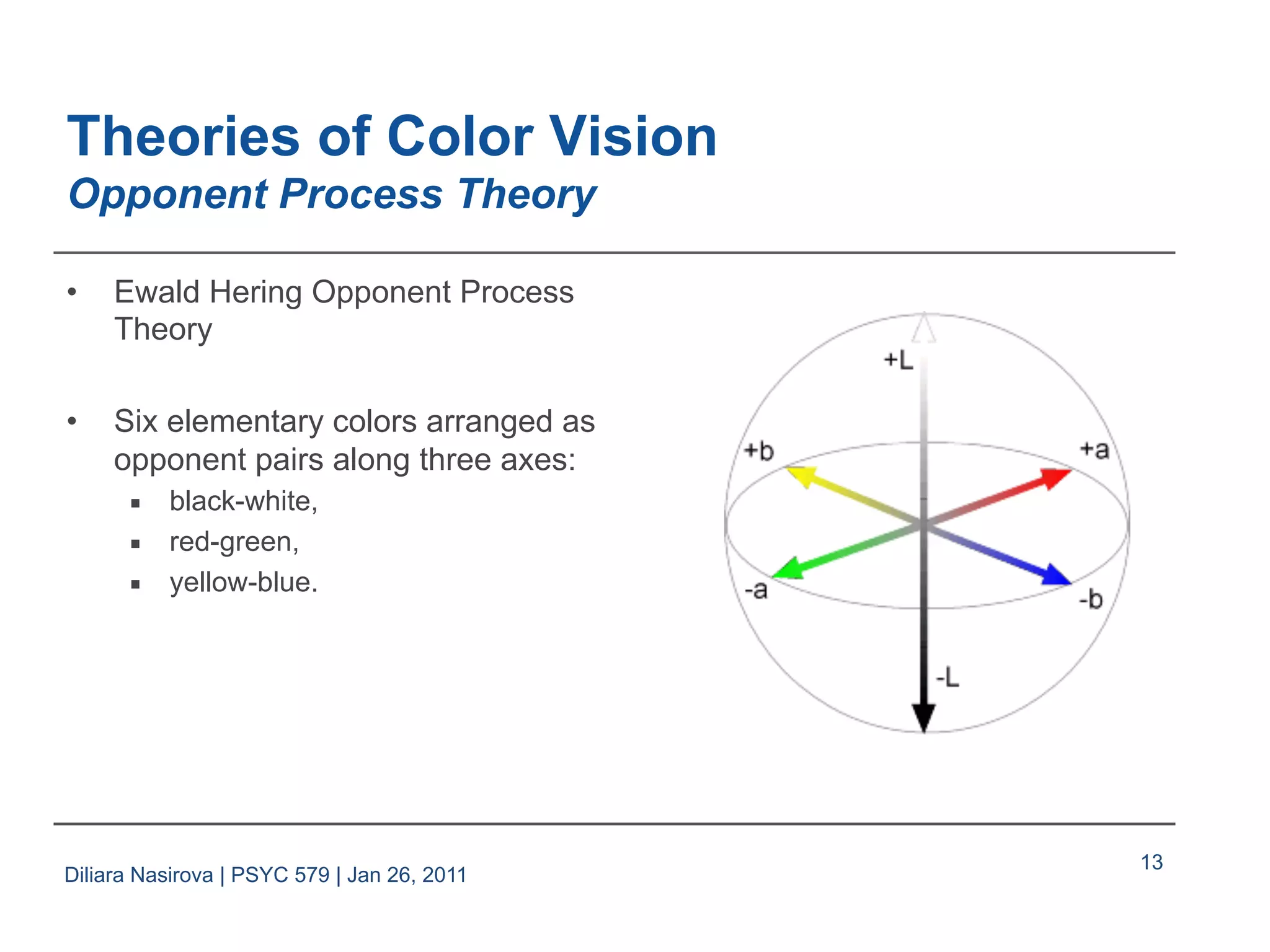 Theories of Color Vision
Opponent Process Theory

• Ewald Hering Opponent Process Theory

• Six elementary colors arranged as opponent pairs along three axes:
▪ black-white,
▪ red-green,
▪ yellow-blue.

+L
+b
+a
-a
-b
-L

Diliara Nasirova | PSYC 579 | Jan 26, 2011

13